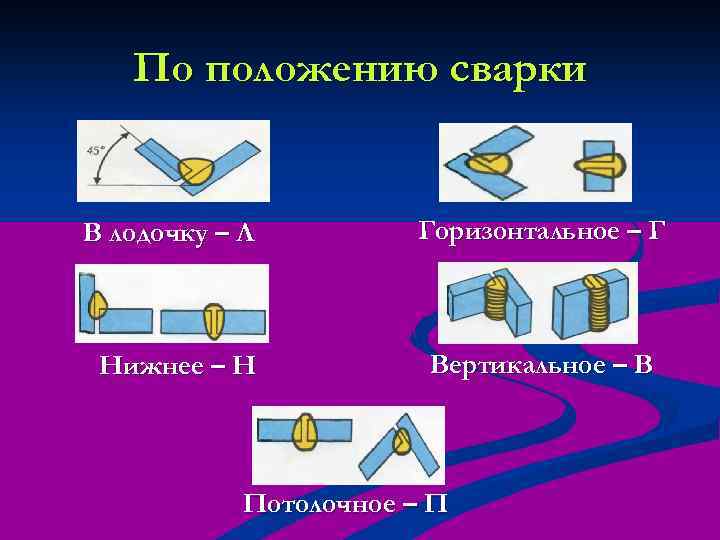 По положению сварки

45°

В лодочку – Л

Горизонтальное – Г

Нижнее – Н

Вертикальное – В

Потолочное – П